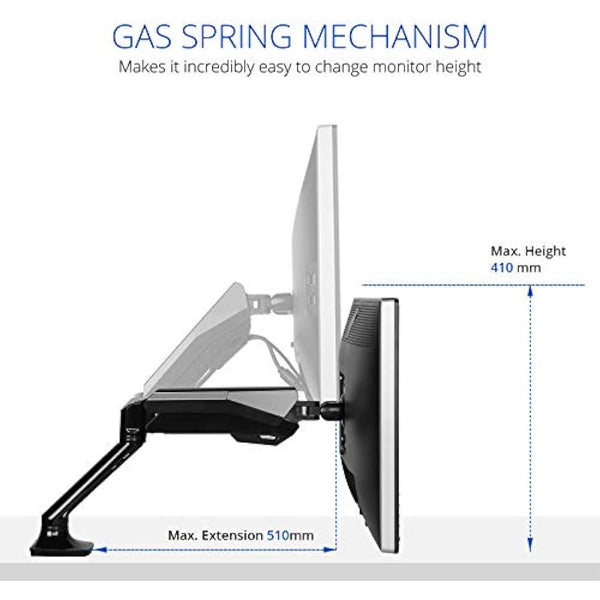 GAS SPRING MECHANISM
Makes it incredibly easy to change monitor height

Max. Height
410 mm

Max. Extension 510mm